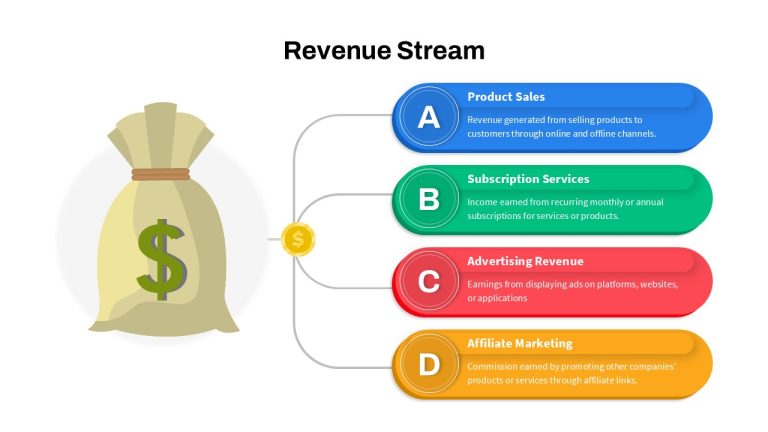 Revenue Stream

$

$

A
Product Sales
Revenue generated from selling products to customers through online and offline channels.

B
Subscription Services
Income earned from recurring monthly or annual subscriptions for services or products.

C
Advertising Revenue
Earnings from displaying ads on platforms, websites, or applications

D
Affiliate Marketing
Commission earned by promoting other companies' products or services through affiliate links.